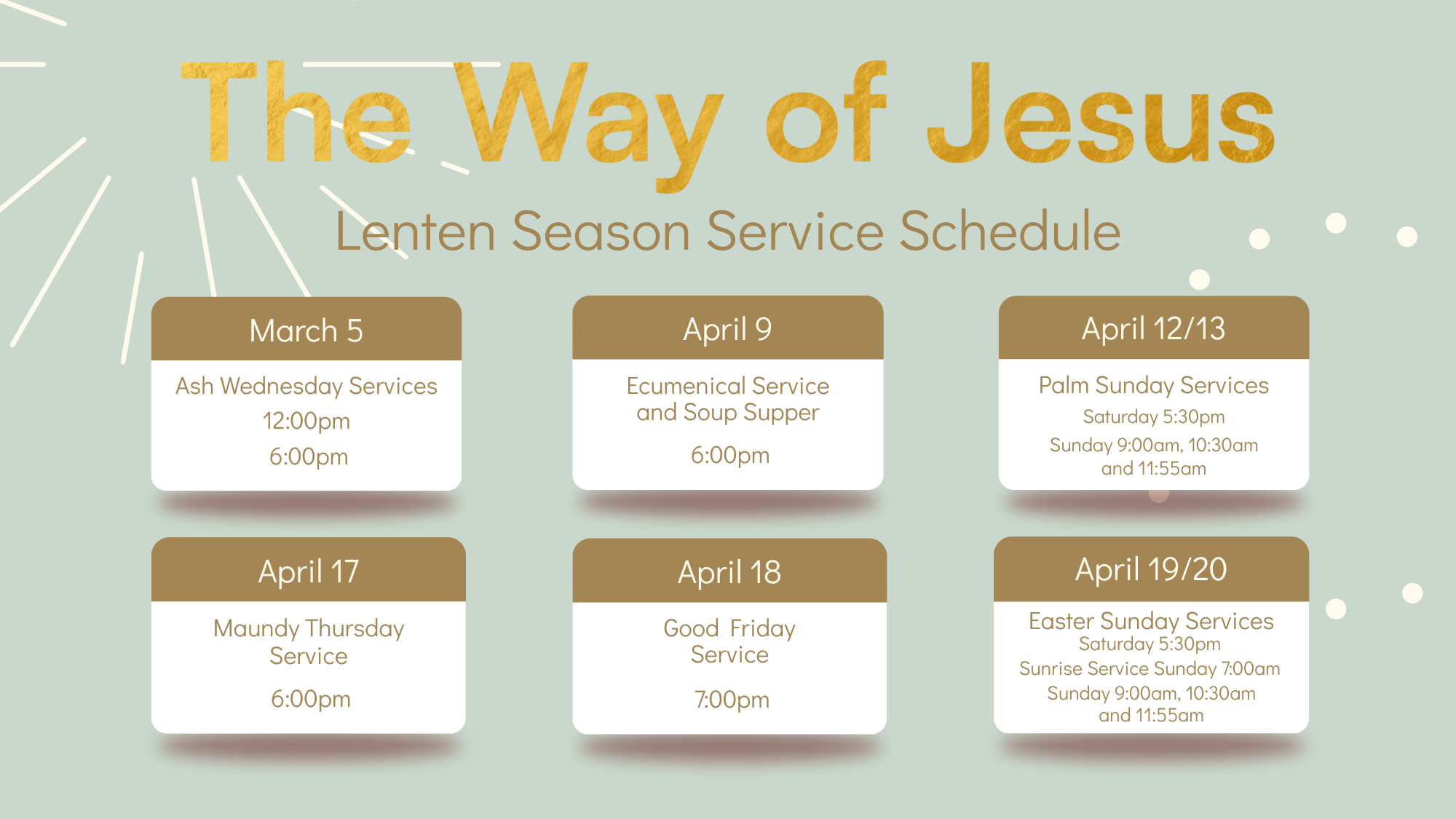 The Way of Jesus

Lenten Season Service Schedule

March 5

Ash Wednesday Services
12:00pm
6:00pm

April 9

Ecumenical Service and Soup Supper

6:00pm

April 12/13

Palm Sunday Services
Saturday 5:30pm
Sunday 9:00am, 10:30am and 11:55am

April 17

Maundy Thursday Service

6:00pm

April 18

Good Friday Service

7:00pm

April 19/20

Easter Sunday Services
Saturday 5:30pm
Sunrise Service Sunday 7:00am
Sunday 9:00am, 10:30am and 11:55am